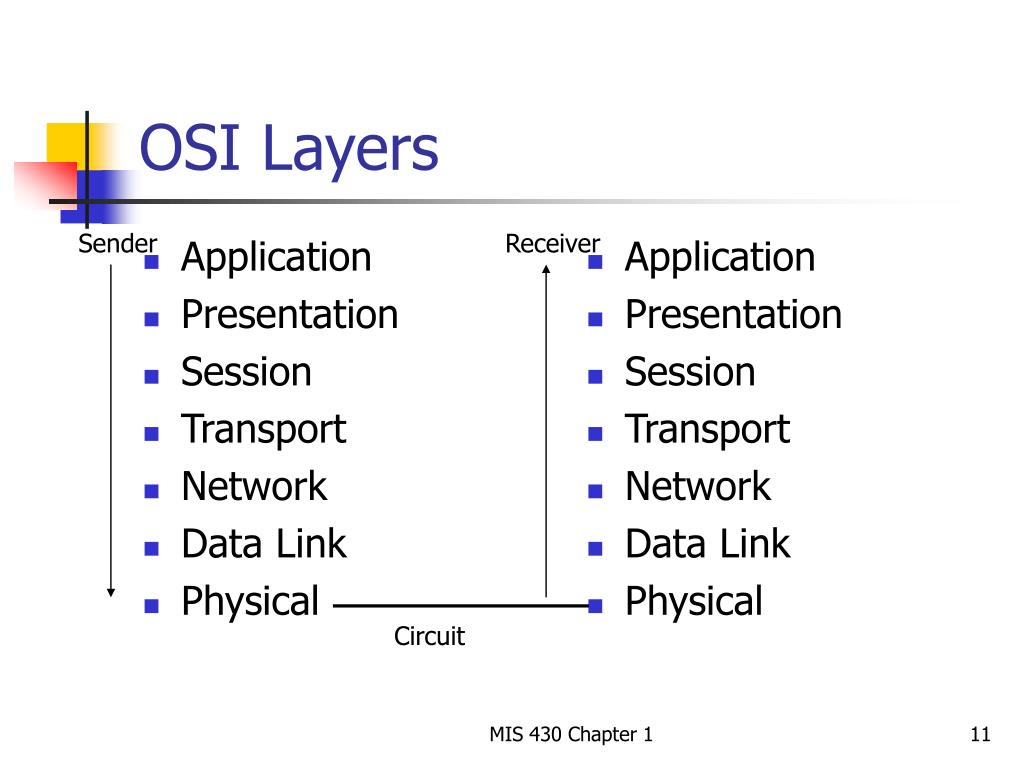 OSI Layers

Sender

- Application
- Presentation
- Session
- Transport
- Network
- Data Link
- Physical

Receiver

- Application
- Presentation
- Session
- Transport
- Network
- Data Link
- Physical

Circuit

MIS 430 Chapter 1

11